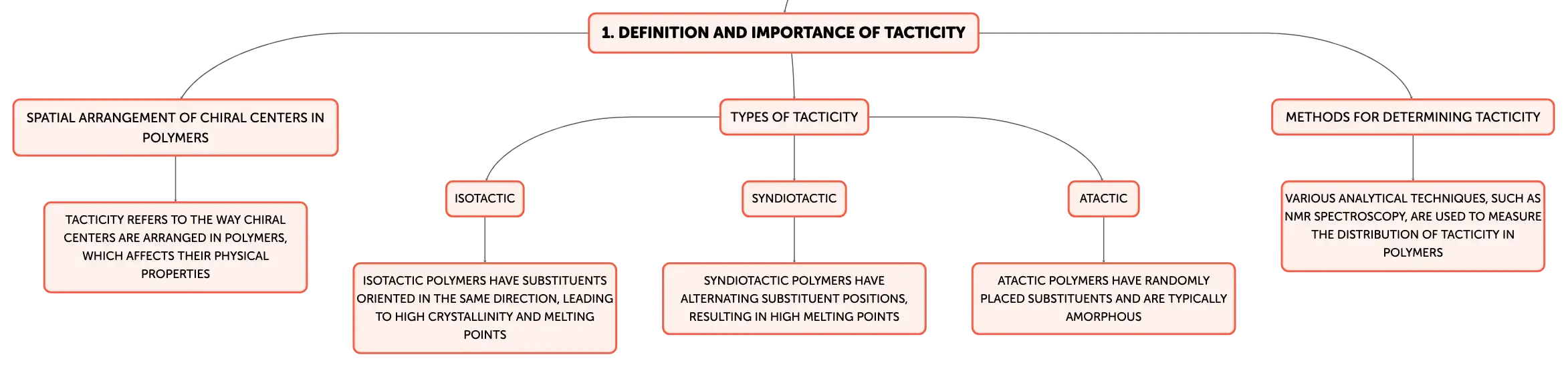 1. DEFINITION AND IMPORTANCE OF TACTICITY

SPATIAL ARRANGEMENT OF CHIRAL CENTERS IN POLYMERS

TACTICITY REFERS TO THE WAY CHIRAL CENTERS ARE ARRANGED IN POLYMERS, WHICH AFFECTS THEIR PHYSICAL PROPERTIES

TYPES OF TACTICITY

ISOTACTIC

ISOTACTIC POLYMERS HAVE SUBSTITUENTS ORIENTED IN THE SAME DIRECTION, LEADING TO HIGH CRYSTALLINITY AND MELTING POINTS

SYNDIOTACTIC

SYNDIOTACTIC POLYMERS HAVE ALTERNATING SUBSTITUENT POSITIONS, RESULTING IN HIGH MELTING POINTS

ATACTIC

ATACTIC POLYMERS HAVE RANDOMLY PLACED SUBSTITUENTS AND ARE TYPICALLY AMORPHOUS

METHODS FOR DETERMINING TACTICITY

VARIOUS ANALYTICAL TECHNIQUES, SUCH AS NMR SPECTROSCOPY, ARE USED TO MEASURE THE DISTRIBUTION OF TACTICITY IN POLYMERS